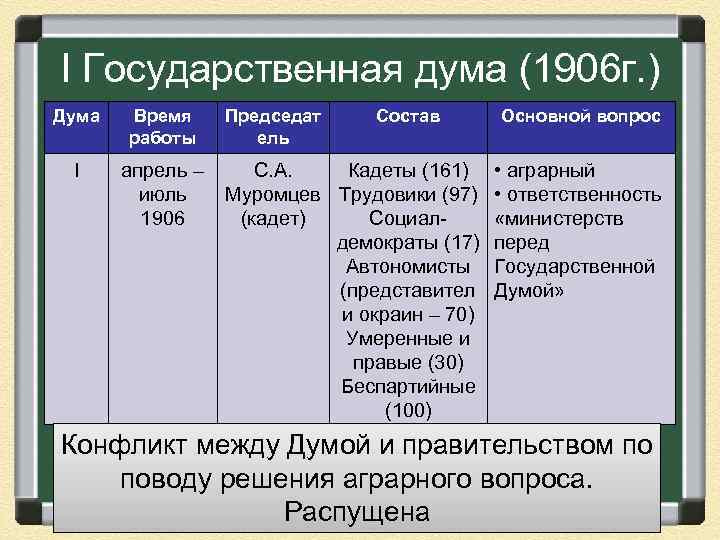 I Государственная дума (1906г.)

| Дума | Время работы | Председатель | Состав | Основной вопрос |
|---|---|---|---|---|
| I | апрель – июль 1906 | С.А. Муромцев (кадет) | Кадеты (161) Трудовики (97) Социал-демократы (17) Автономисты (представители окраин – 70) Умеренные и правые (30) Беспартийные (100) | • аграрный • ответственность «министерств перед Государственной Думой» |

Конфликт между Думой и правительством по поводу решения аграрного вопроса. Распущена